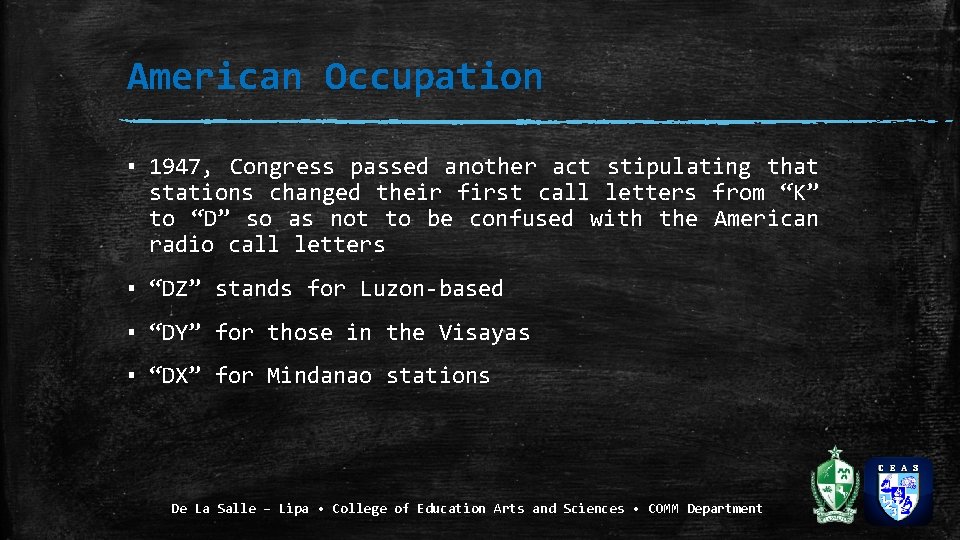 American Occupation

▪ 1947, Congress passed another act stipulating that stations changed their first call letters from “K” to “D” so as not to be confused with the American radio call letters

▪ “DZ” stands for Luzon-based

▪ “DY” for those in the Visayas

▪ “DX” for Mindanao stations

De La Salle – Lipa • College of Education Arts and Sciences • COMM Department

CEAS